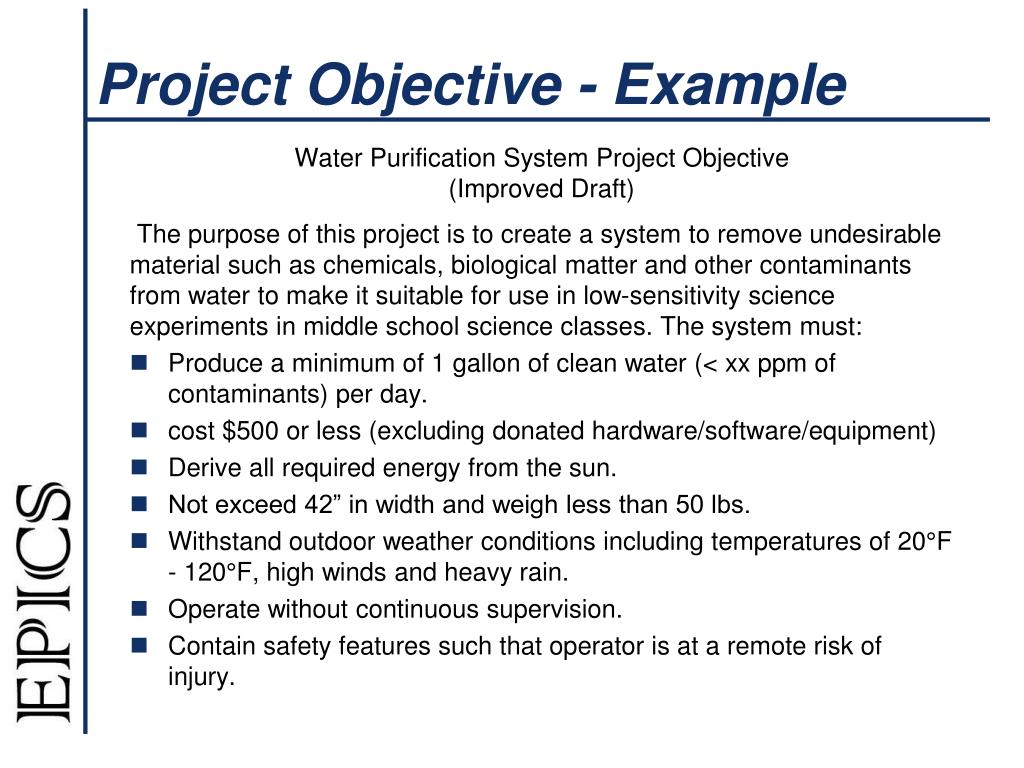 Project Objective - Example

Water Purification System Project Objective
(Improved Draft)

The purpose of this project is to create a system to remove undesirable material such as chemicals, biological matter and other contaminants from water to make it suitable for use in low-sensitivity science experiments in middle school science classes. The system must:

- Produce a minimum of 1 gallon of clean water (< xx ppm of contaminants) per day.
- cost $500 or less (excluding donated hardware/software/equipment)
- Derive all required energy from the sun.
- Not exceed 42” in width and weigh less than 50 lbs.
- Withstand outdoor weather conditions including temperatures of 20°F - 120°F, high winds and heavy rain.
- Operate without continuous supervision.
- Contain safety features such that operator is at a remote risk of injury.

EPICS